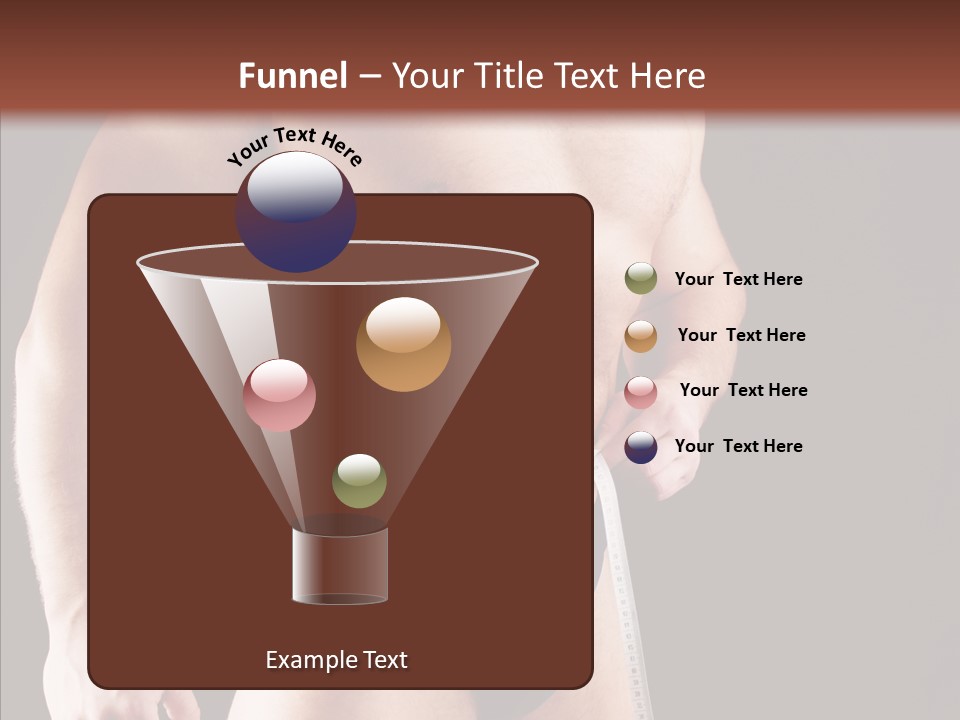 Funnel – Your Title Text Here

Your Text Here

Example Text

Your Text Here

Your Text Here

Your Text Here

Your Text Here